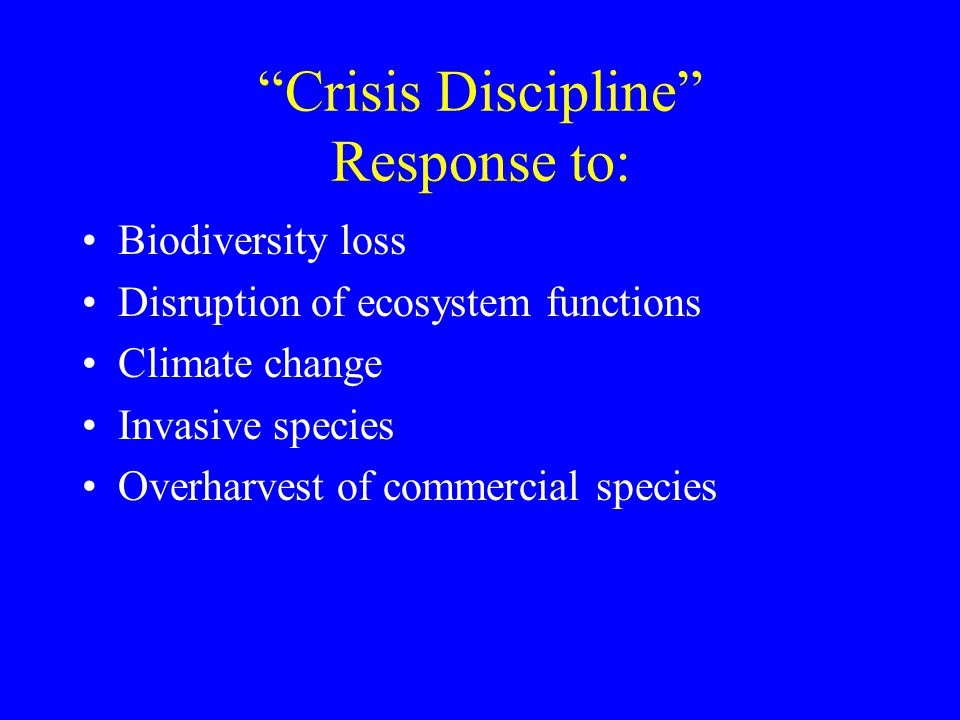 “Crisis Discipline”
Response to:

• Biodiversity loss
• Disruption of ecosystem functions
• Climate change
• Invasive species
• Overharvest of commercial species